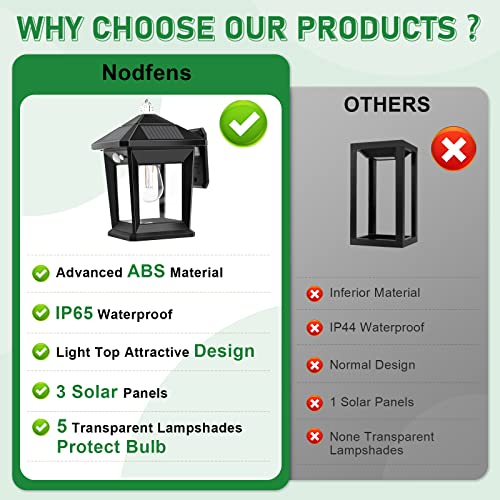 WHY CHOOSE OUR PRODUCTS ?

Nodfens

Advanced ABS Material

IP65 Waterproof

Light Top Attractive Design

3 Solar Panels

5 Transparent Lampshades Protect Bulb

OTHERS

Inferior Material

IP44 Waterproof

Normal Design

1 Solar Panels

None Transparent Lampshades